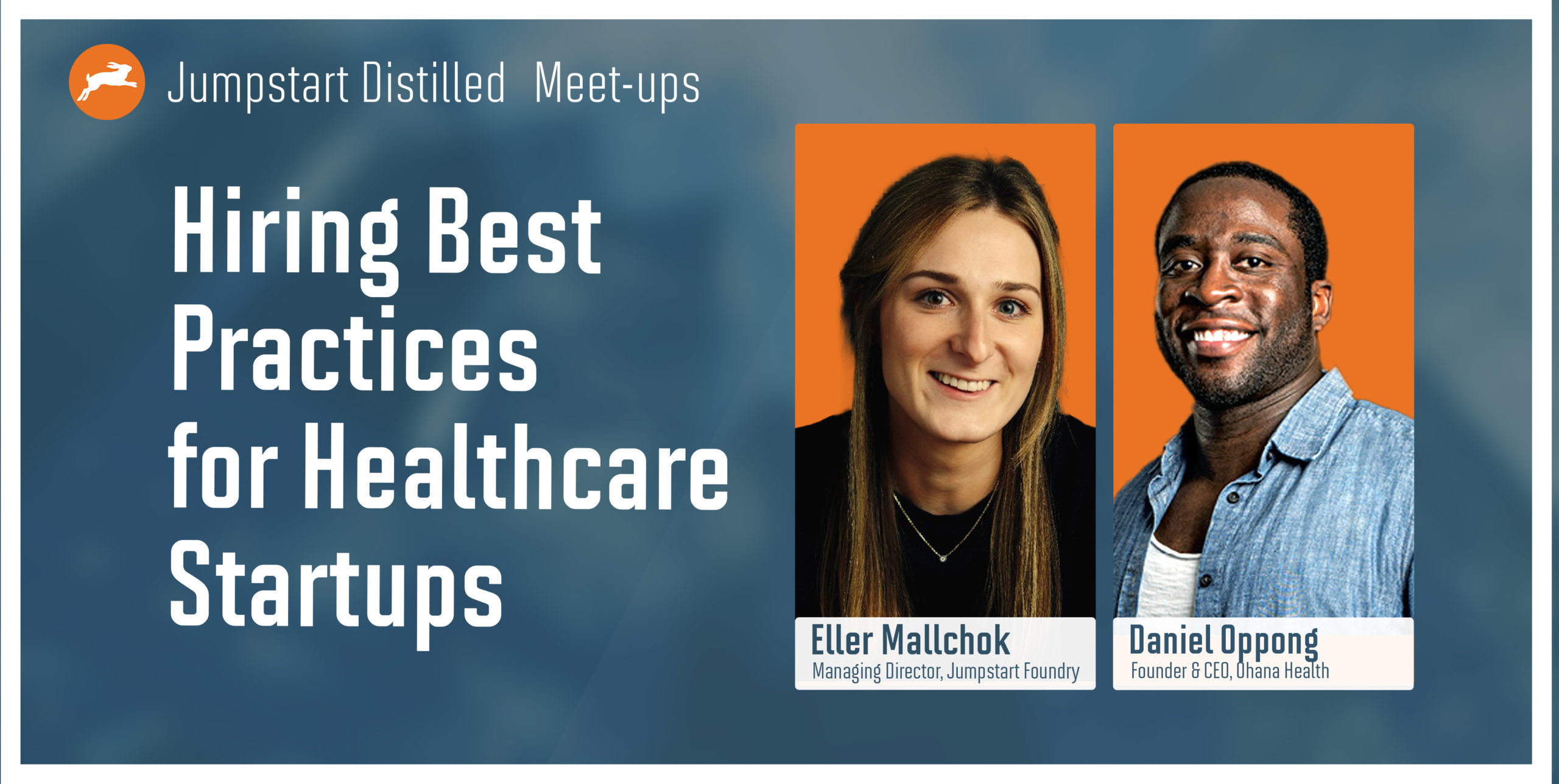 Jumpstart Distilled Meet-ups

Hiring Best Practices for Healthcare Startups

Eller Mallchok
Managing Director, Jumpstart Foundry

Daniel Oppong
Founder & CEO, Ohana Health